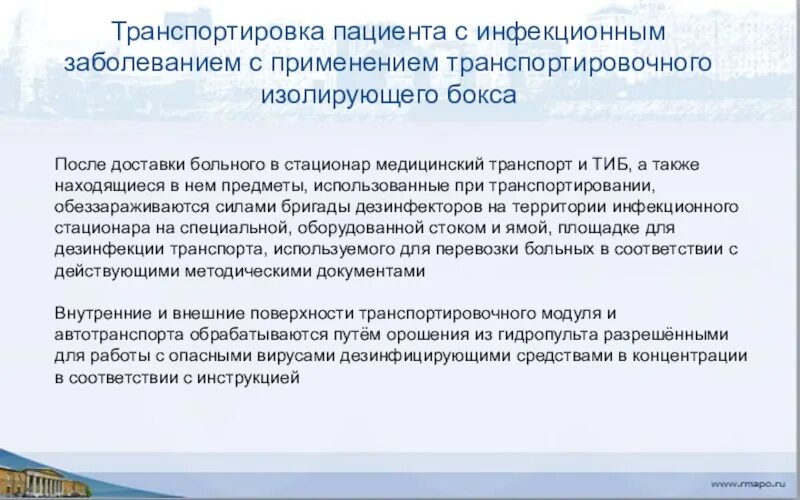 Транспортировка пациента с инфекционным заболеванием с применением транспортировочного изолирующего бокса

После доставки больного в стационар медицинский транспорт и ТИБ, а также находящиеся в нем предметы, использованные при транспортировании, обеззараживаются силами бригады дезинфекторов на территории инфекционного стационара на специальной, оборудованной стоком и ямой, площадке для дезинфекции транспорта, используемого для перевозки больных в соответствии с действующими методическими документами

Внутренние и внешние поверхности транспортировочного модуля и автотранспорта обрабатываются путём орошения из гидропульта разрешёнными для работы с опасными вирусами дезинфицирующими средствами в концентрации в соответствии с инструкцией

www.rmapo.ru